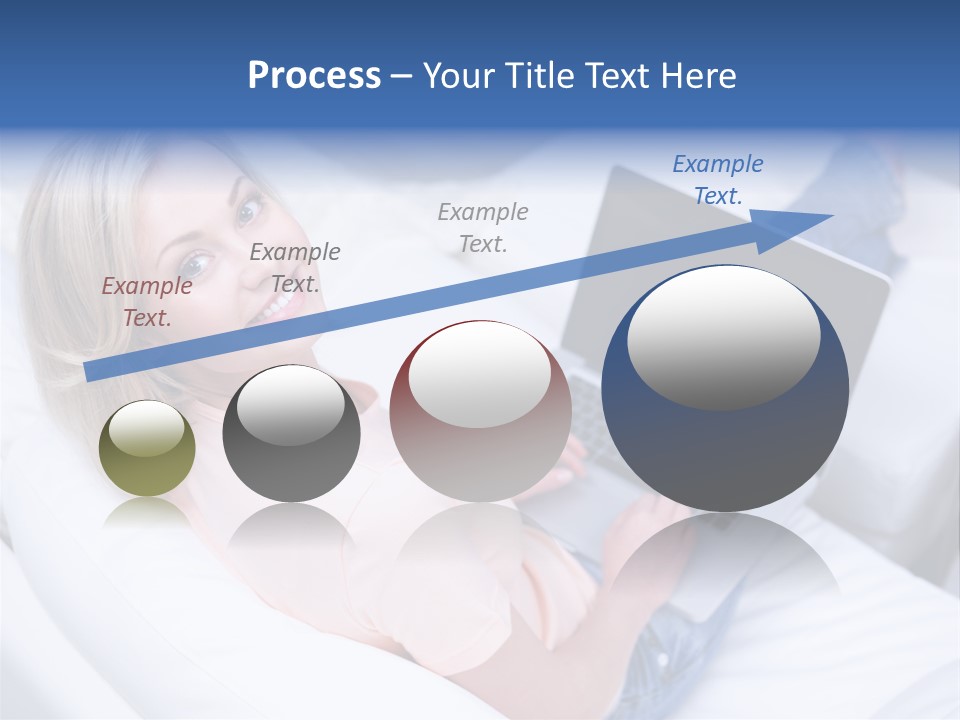 Process – Your Title Text Here

Example Text.

Example Text.

Example Text.

Example Text.